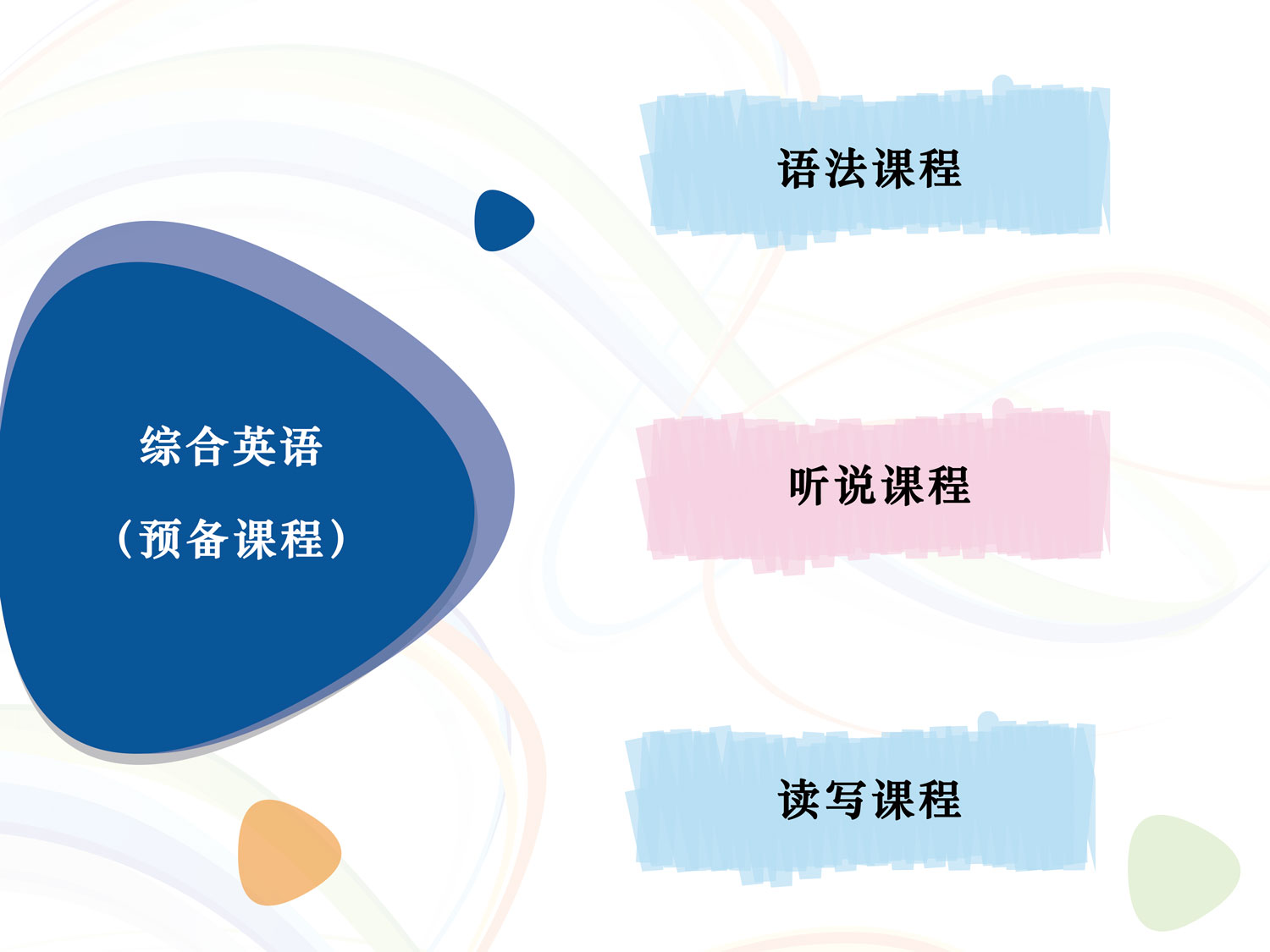 综合英语
（预备课程）

语法课程

听说课程

读写课程